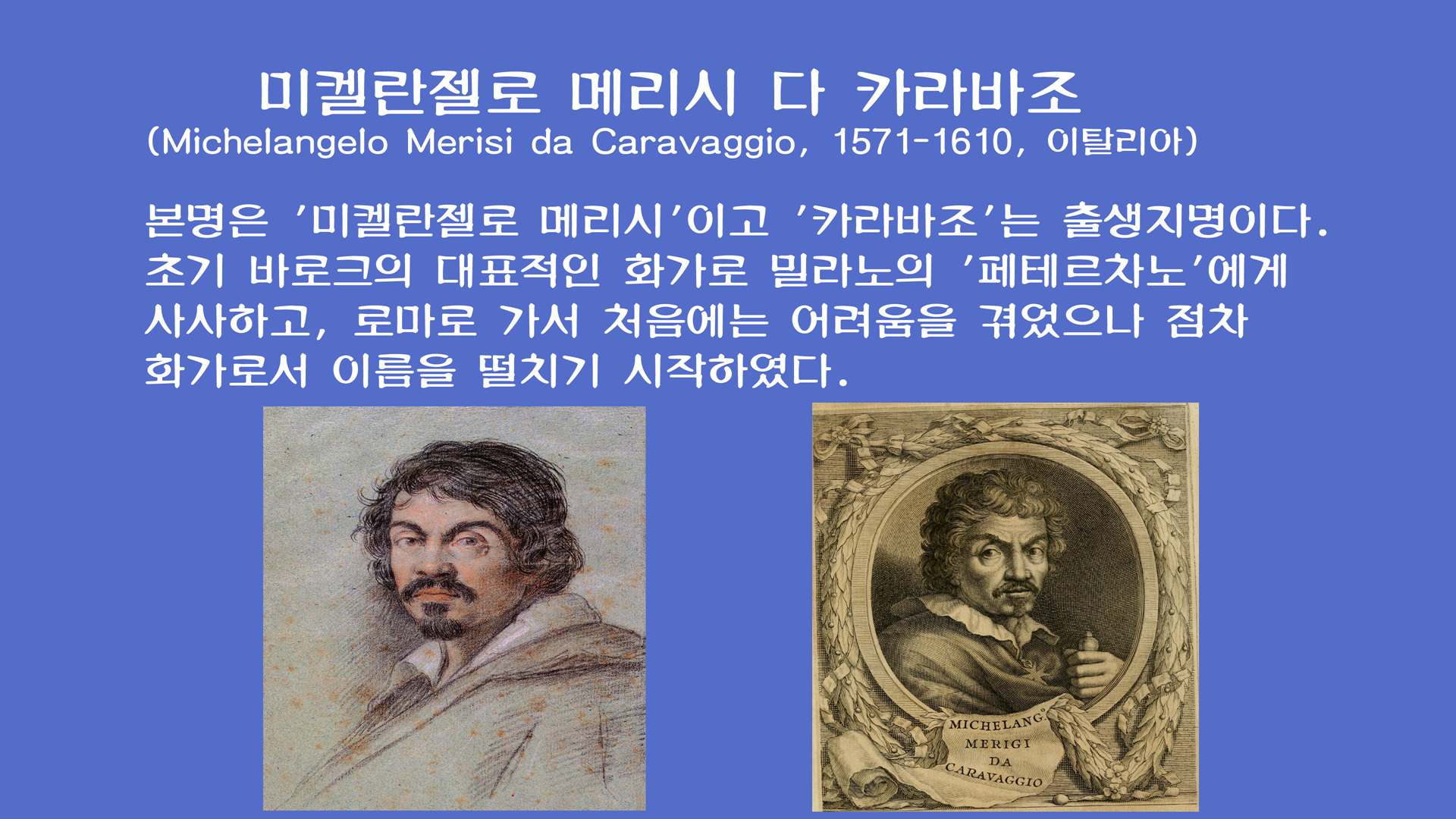 미켈란젤로 메리시 다 카라바조
(Michelangelo Merisi da Caravaggio, 1571-1610, 이탈리아)

본명은 '미켈란젤로 메리시'이고 '카라바조'는 출생지명이다. 초기 바로크의 대표적인 화가로 밀라노의 '페테르차노'에게 사사하고, 로마로 가서 처음에는 어려움을 겪었으나 점차 화가로서 이름을 떨치기 시작하였다.

MICHELANG°
MERIGI
DA
CARAVAGGIO